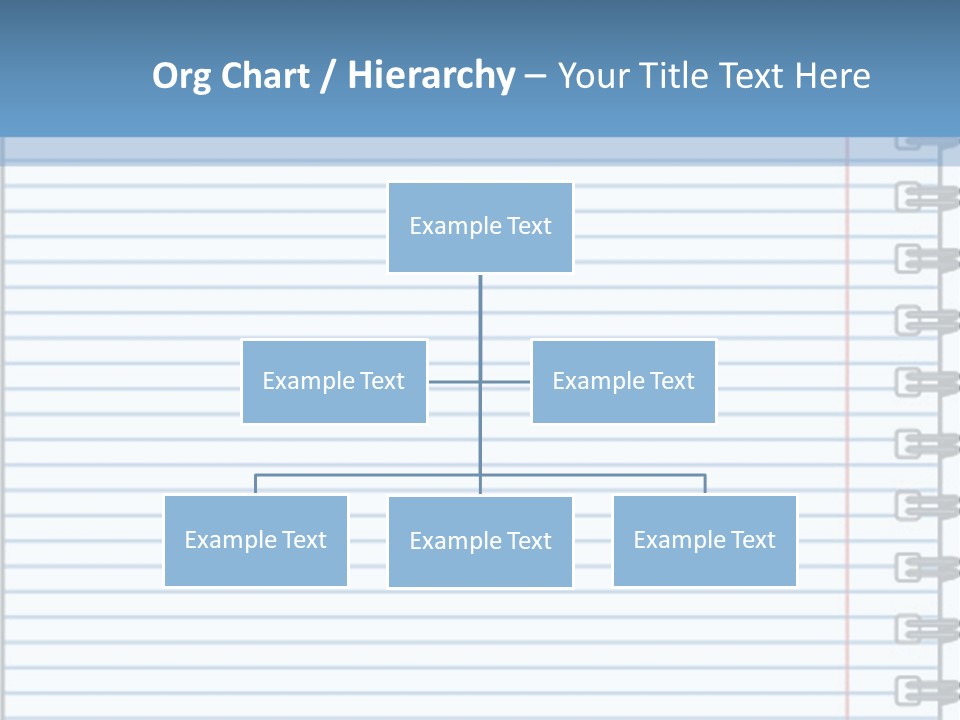 Org Chart / Hierarchy – Your Title Text Here

Example Text

Example Text

Example Text

Example Text

Example Text

Example Text